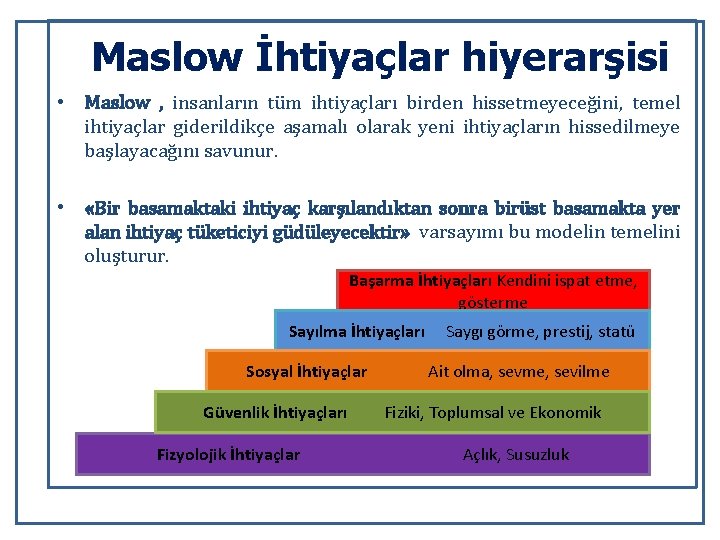 Maslow İhtiyaçlar hiyerarşisi

• Maslow , insanların tüm ihtiyaçları birden hissetmeyeceğini, temel ihtiyaçlar giderildikçe aşamalı olarak yeni ihtiyaçların hissedilmeye başlayacağını savunur.

• «Bir basamaktaki ihtiyaç karşılandıktan sonra birüst basamakta yer alan ihtiyaç tüketiciyi güdüleyecektir» varsayımı bu modelin temelini oluşturur.

Başarma İhtiyaçları Kendini ispat etme, gösterme

Sayılma İhtiyaçları Saygı görme, prestij, statü

Sosyal İhtiyaçlar Ait olma, sevme, sevilme

Güvenlik İhtiyaçları Fiziki, Toplumsal ve Ekonomik

Fizyolojik İhtiyaçlar Açlık, Susuzluk